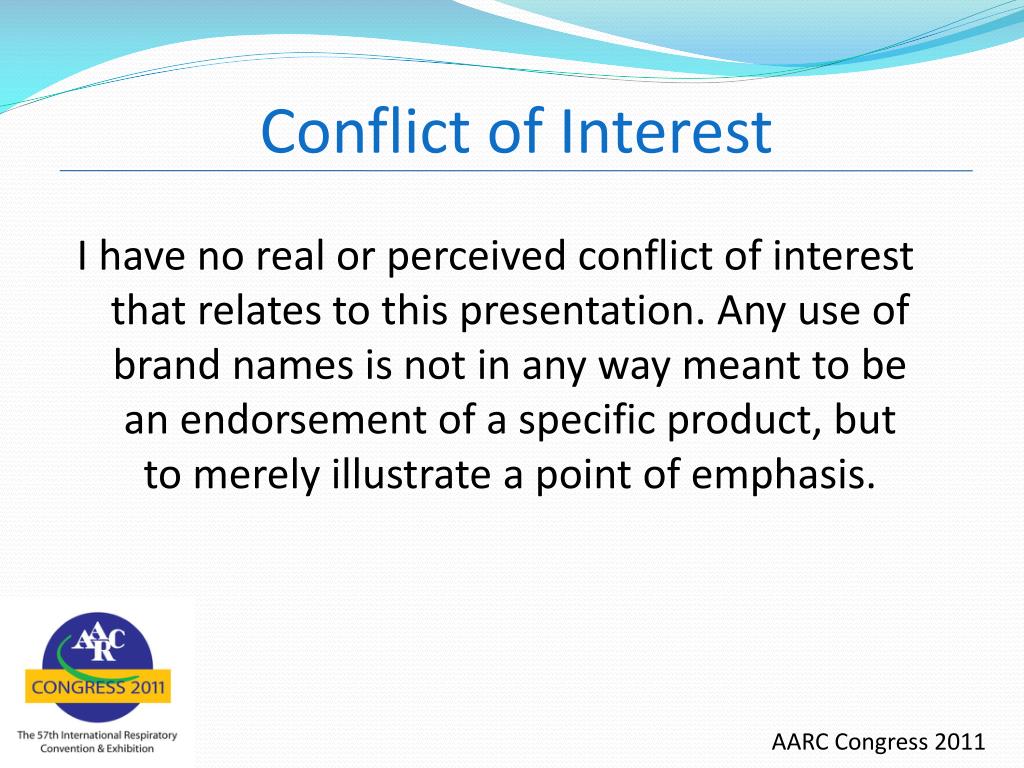 Conflict of Interest

I have no real or perceived conflict of interest that relates to this presentation. Any use of brand names is not in any way meant to be an endorsement of a specific product, but to merely illustrate a point of emphasis.

AARC
CONGRESS 2011
The 57th International Respiratory Convention & Exhibition

AARC Congress 2011